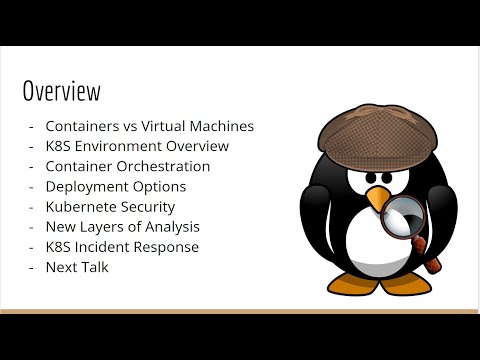 Overview

- Containers vs Virtual Machines
- K8S Environment Overview
- Container Orchestration
- Deployment Options
- Kubernete Security
- New Layers of Analysis
- K8S Incident Response
- Next Talk